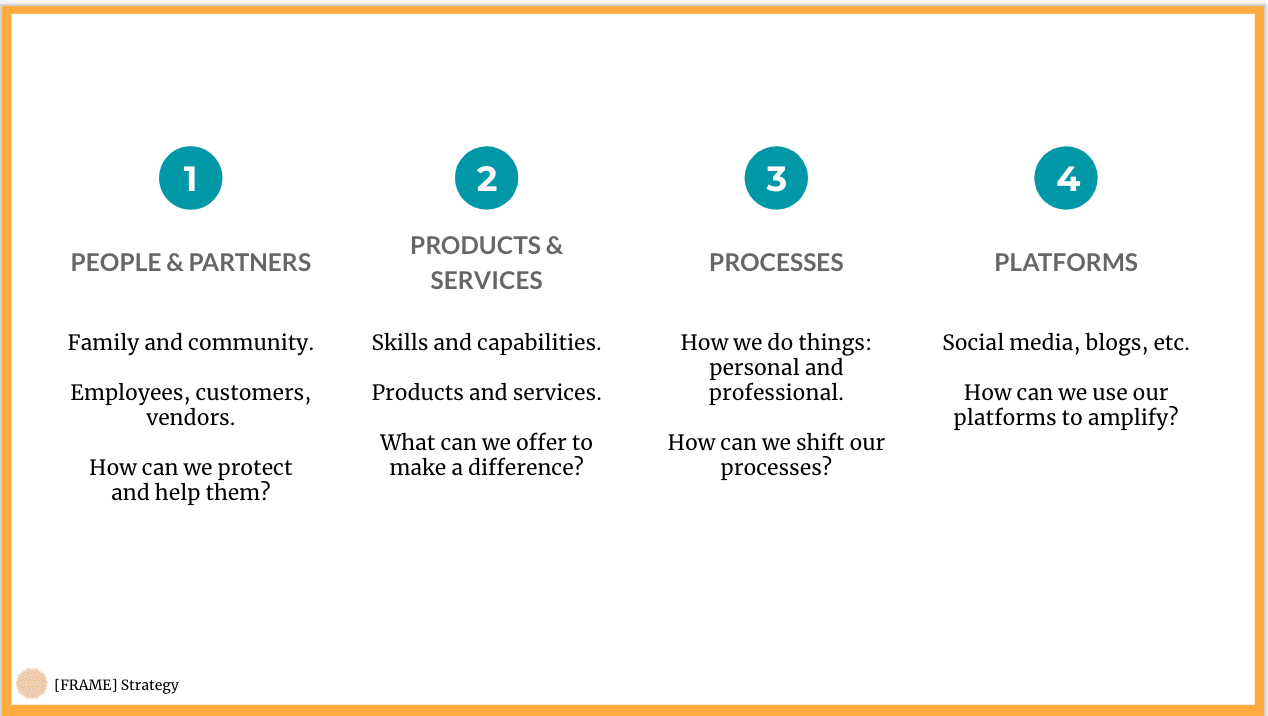 1

PEOPLE & PARTNERS

Family and community.

Employees, customers, vendors.

How can we protect and help them?

2

PRODUCTS & SERVICES

Skills and capabilities.

Products and services.

What can we offer to make a difference?

3

PROCESSES

How we do things: personal and professional.

How can we shift our processes?

4

PLATFORMS

Social media, blogs, etc.

How can we use our platforms to amplify?

[FRAME] Strategy